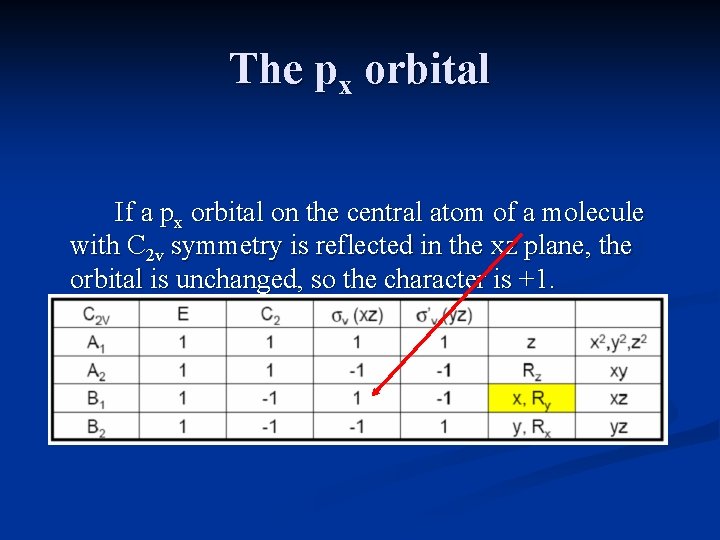 The $p_x$ orbital

If a $p_x$ orbital on the central atom of a molecule with $C_{2v}$ symmetry is reflected in the xz plane, the orbital is unchanged, so the character is +1.

| $C_{2V}$ | E | $C_2$ | $\sigma_v$ (xz) | $\sigma'_v$ (yz) | | |
|---|---|---|---|---|---|---|
| $A_1$ | 1 | 1 | 1 | 1 | z | $x^2,y^2,z^2$ |
| $A_2$ | 1 | 1 | -1 | -1 | $R_z$ | xy |
| $B_1$ | 1 | -1 | 1 | -1 | x, $R_y$ | xz |
| $B_2$ | 1 | -1 | -1 | 1 | y, $R_x$ | yz |